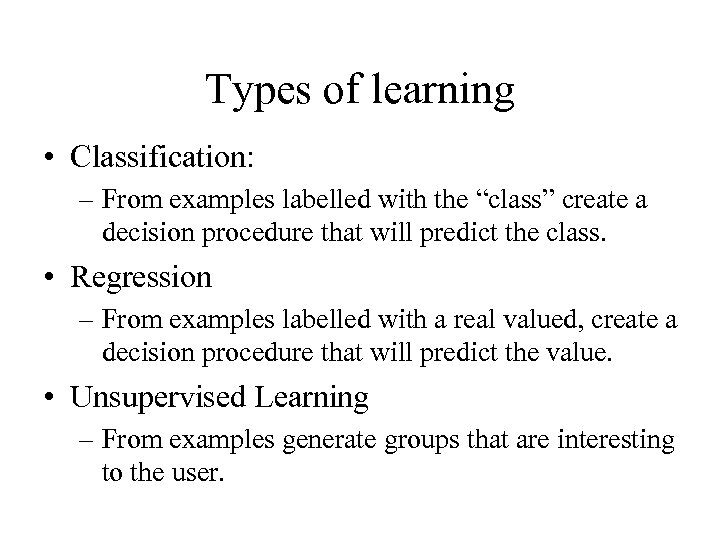 Types of learning

• Classification:
– From examples labelled with the “class” create a decision procedure that will predict the class.

• Regression
– From examples labelled with a real valued, create a decision procedure that will predict the value.

• Unsupervised Learning
– From examples generate groups that are interesting to the user.